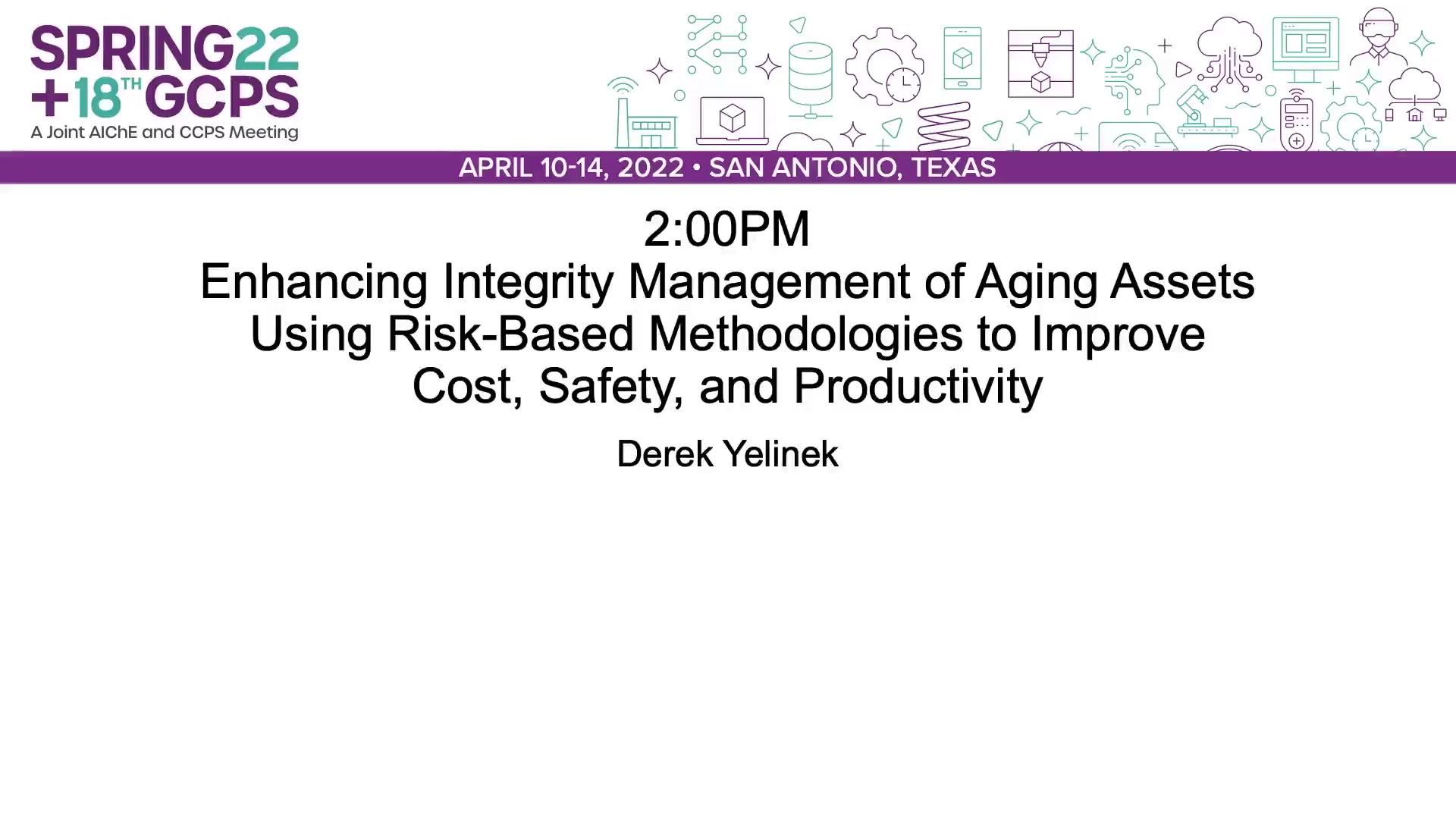 SPRING22
+18TH GCPS
A Joint AIChE and CCPS Meeting

APRIL 10-14, 2022 • SAN ANTONIO, TEXAS

2:00PM
Enhancing Integrity Management of Aging Assets Using Risk-Based Methodologies to Improve Cost, Safety, and Productivity

Derek Yelinek